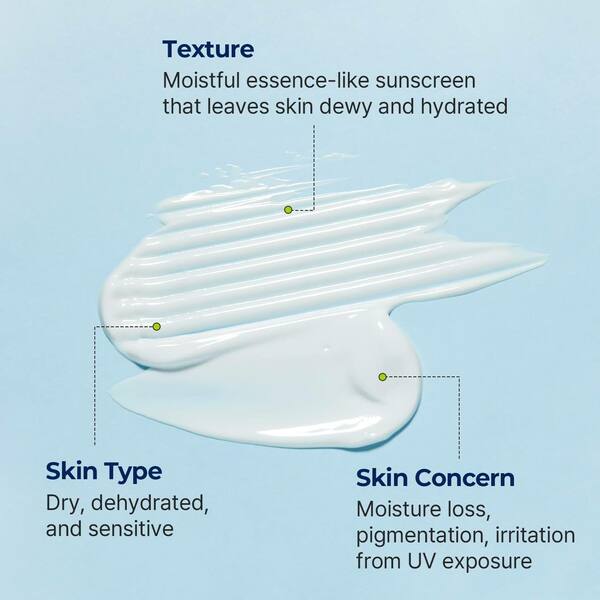 Texture
Moistful essence-like sunscreen that leaves skin dewy and hydrated

Skin Type
Dry, dehydrated, and sensitive

Skin Concern
Moisture loss, pigmentation, irritation from UV exposure